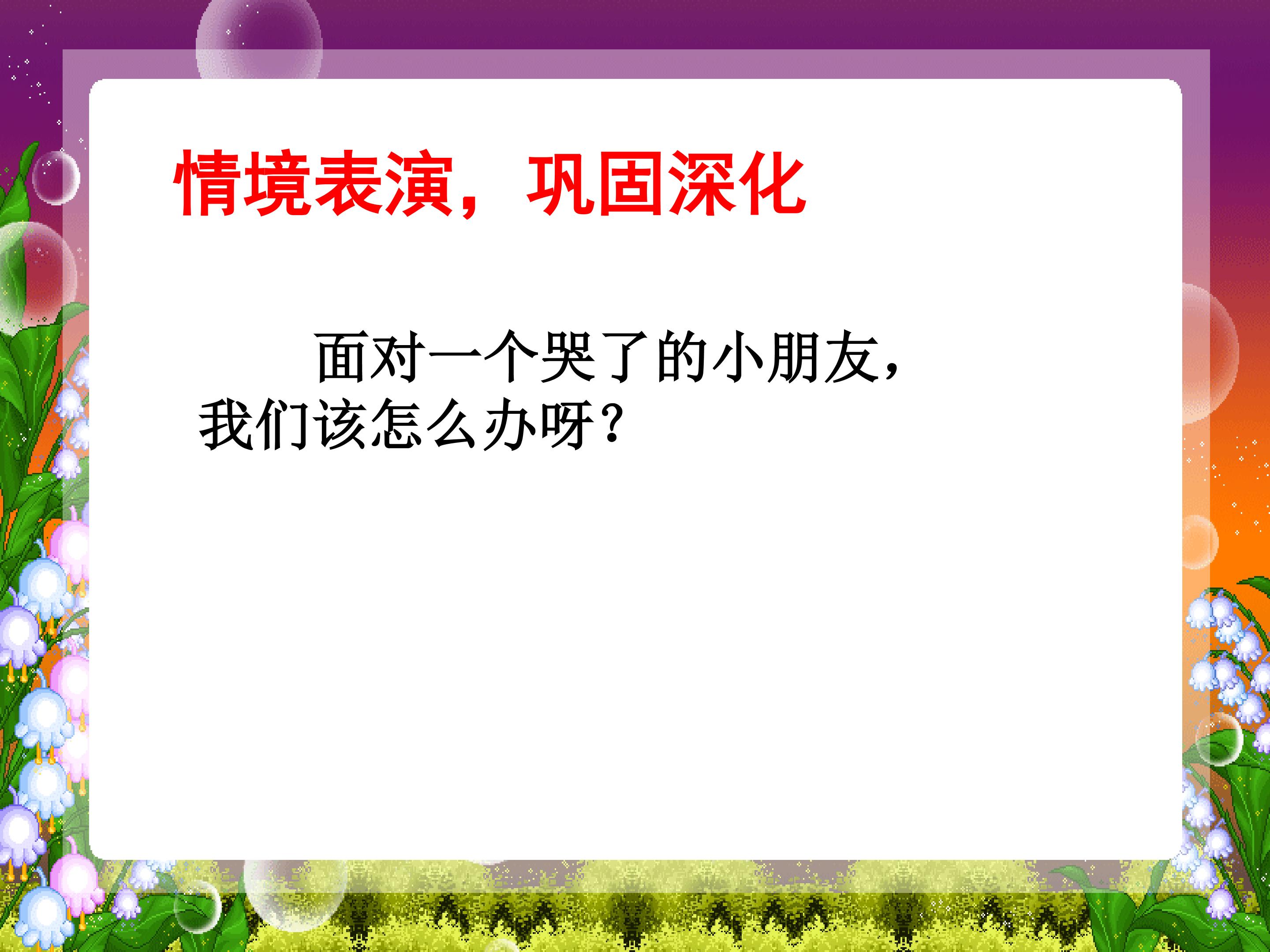 情境表演，巩固深化

面对一个哭了的小朋友，我们该怎么办呀？